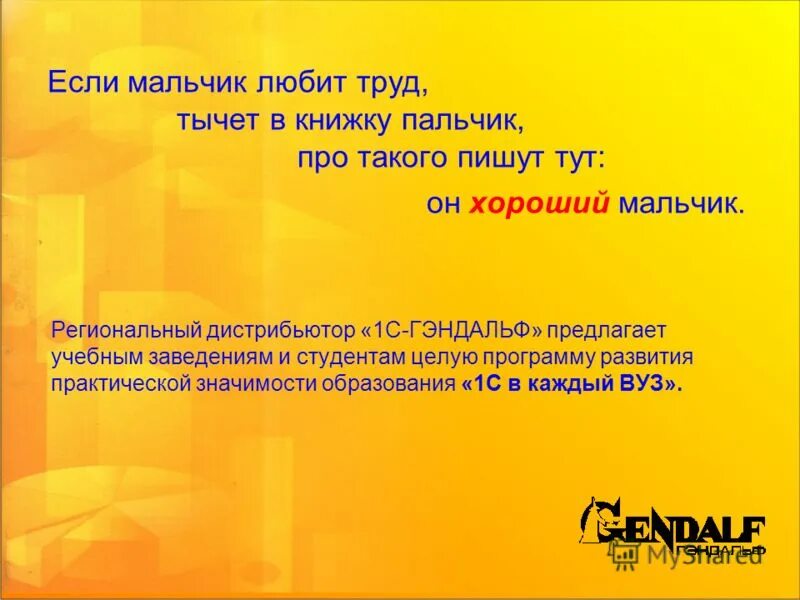 Если мальчик любит труд,
тычет в книжку пальчик,
про такого пишут тут:
он хороший мальчик.

Региональный дистрибьютор «1С-ГЭНДАЛЬФ» предлагает учебным заведениям и студентам целую программу развития практической значимости образования «1С в каждый ВУЗ».

GENDALF
ГЭНДАЛЬФ

MyShared